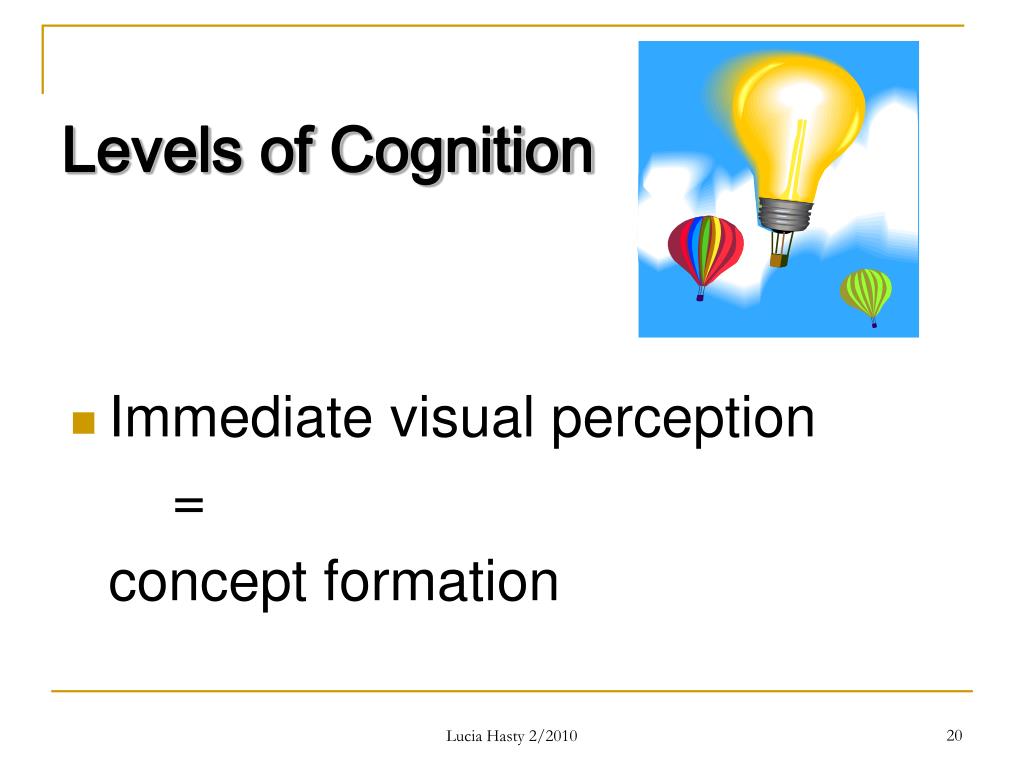 Levels of Cognition

Immediate visual perception

=

concept formation

Lucia Hasty 2/2010

20